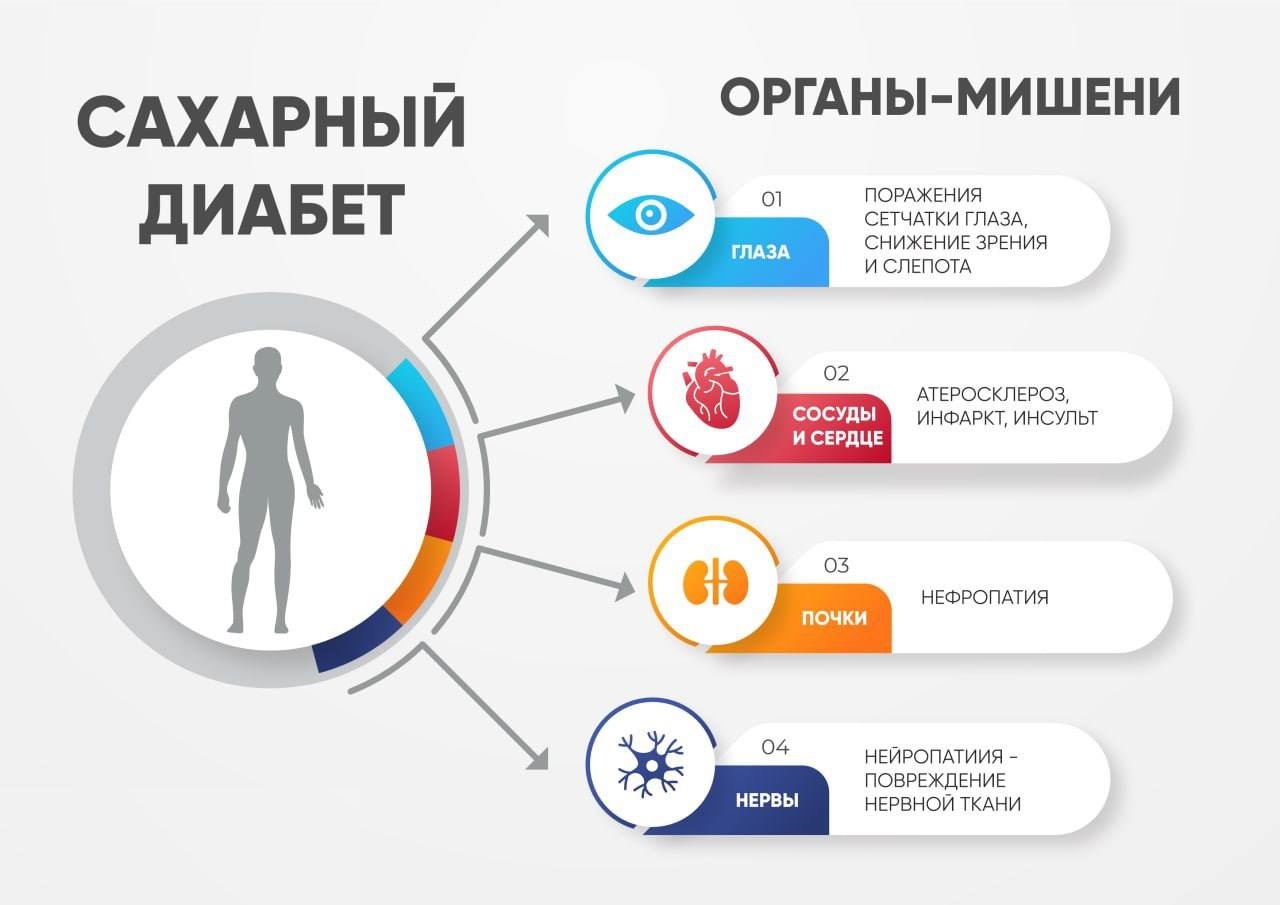 САХАРНЫЙ ДИАБЕТ

ОРГАНЫ-МИШЕНИ

01
ГЛАЗА
ПОРАЖЕНИЯ СЕТЧАТКИ ГЛАЗА, СНИЖЕНИЕ ЗРЕНИЯ И СЛЕПОТА

02
СОСУДЫ И СЕРДЦЕ
АТЕРОСКЛЕРОЗ, ИНФАРКТ, ИНСУЛЬТ

03
ПОЧКИ
НЕФРОПАТИЯ

04
НЕРВЫ
НЕЙРОПАТИИЯ – ПОВРЕЖДЕНИЕ НЕРВНОЙ ТКАНИ